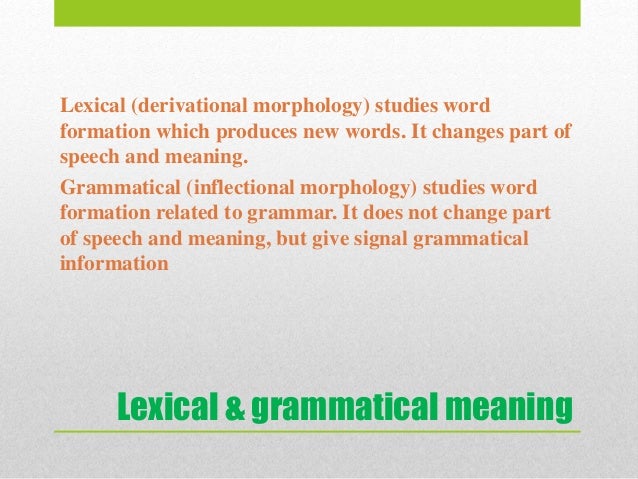 Lexical (derivational morphology) studies word formation which produces new words. It changes part of speech and meaning.

Grammatical (inflectional morphology) studies word formation related to grammar. It does not change part of speech and meaning, but give signal grammatical information

Lexical & grammatical meaning